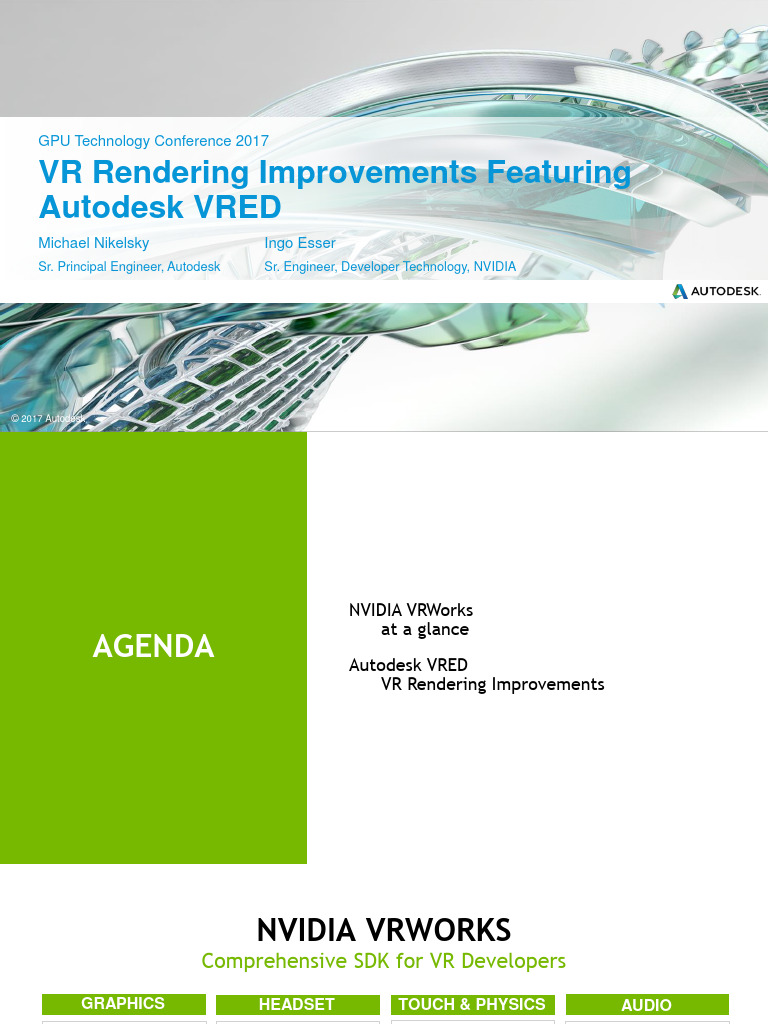 GPU Technology Conference 2017

VR Rendering Improvements Featuring Autodesk VRED

Michael Nikelsky
Sr. Principal Engineer, Autodesk

Ingo Esser
Sr. Engineer, Developer Technology, NVIDIA

AUTODESK.

© 2017 Autodesk

AGENDA

NVIDIA VRWorks
at a glance

Autodesk VRED
VR Rendering Improvements

NVIDIA VRWORKS

Comprehensive SDK for VR Developers

GRAPHICS

HEADSET

TOUCH & PHYSICS

AUDIO